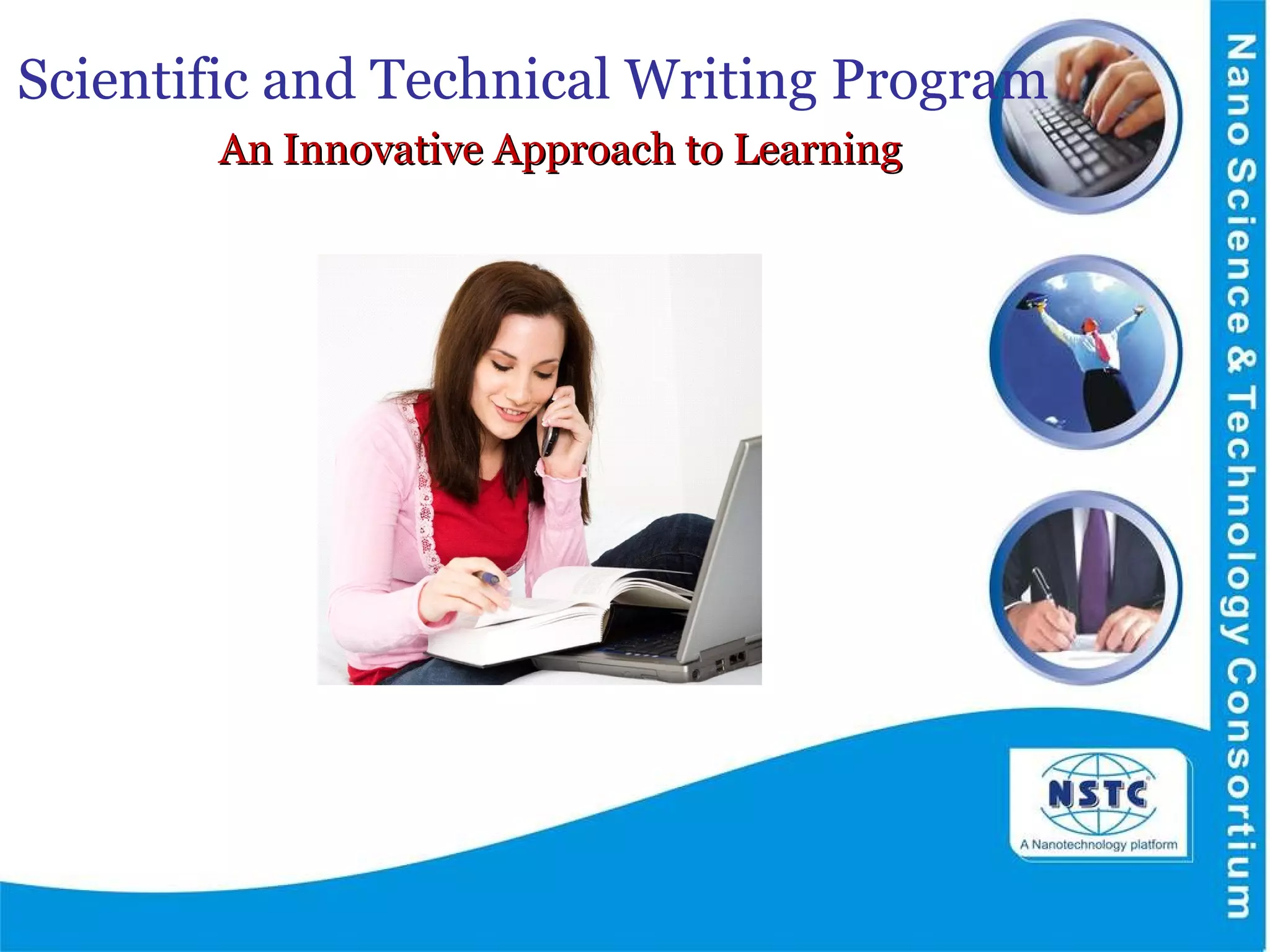 Scientific and Technical Writing Program

An Innovative Approach to Learning

Nano Science & Technology Consortium

NSTC
A Nanotechnology platform